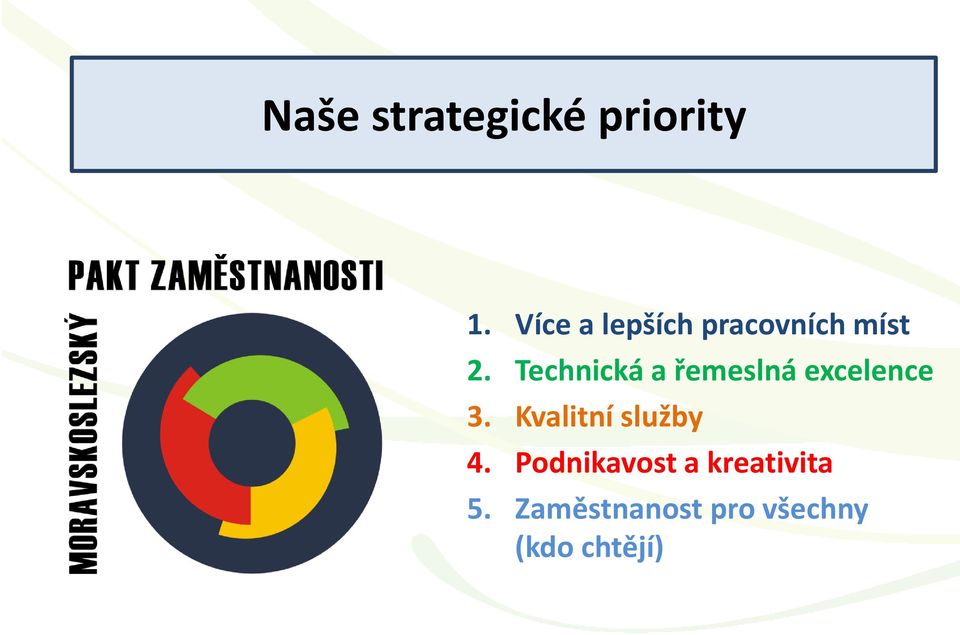 Naše strategické priority

PAKT ZAMĚSTNANOSTI

MORAVSKOSLEZSKÝ

1. Více a lepších pracovních míst
2. Technická a řemeslná excelence
3. Kvalitní služby
4. Podnikavost a kreativita
5. Zaměstnanost pro všechny (kdo chtějí)